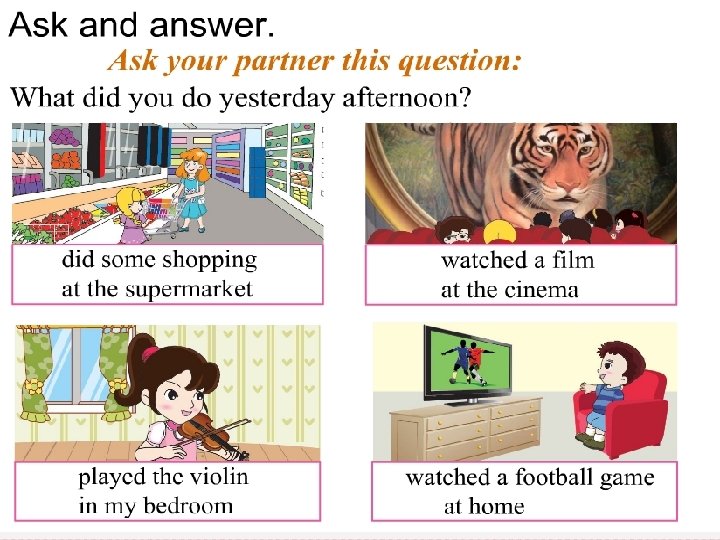 Ask and answer.

Ask your partner this question:

What did you do yesterday afternoon?

did some shopping
at the supermarket

watched a film
at the cinema

played the violin
in my bedroom

watched a football game
at home